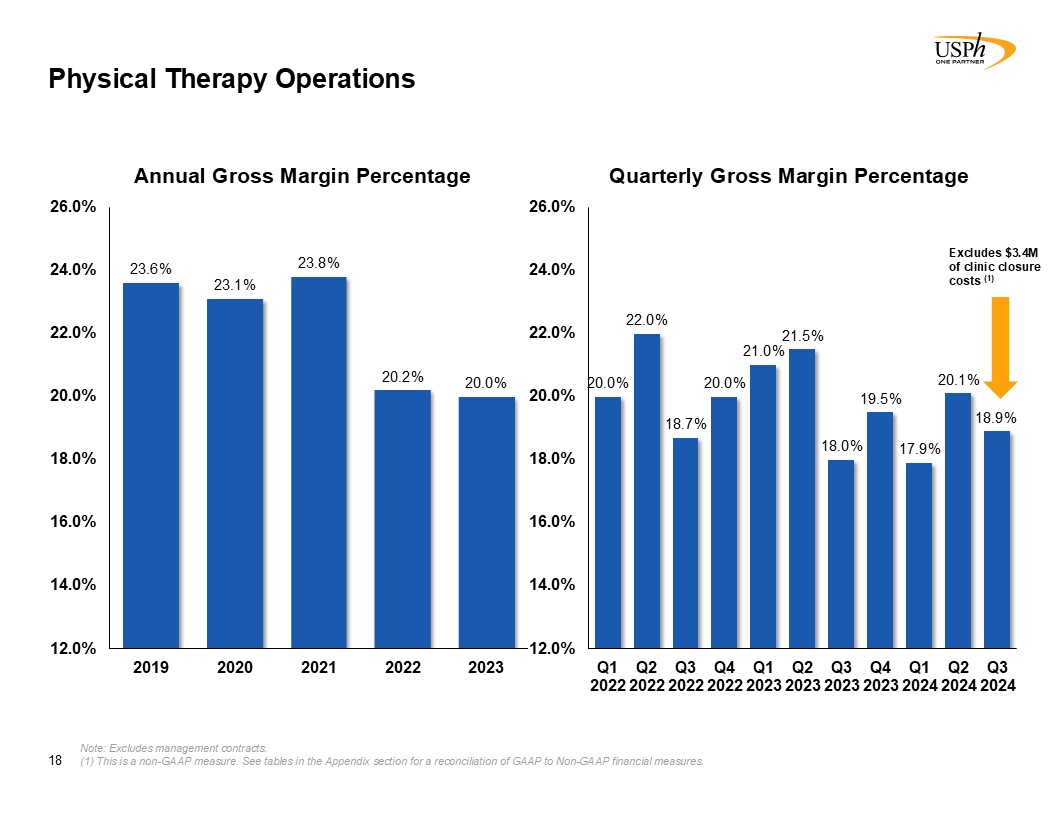 USPh
ONE PARTNER

Physical Therapy Operations

Annual Gross Margin Percentage

26.0%
24.0%
22.0%
20.0%
18.0%
16.0%
14.0%
12.0%

23.6%
23.1%
23.8%
20.2%
20.0%

2019
2020
2021
2022
2023

Quarterly Gross Margin Percentage

26.0%
24.0%
22.0%
20.0%
18.0%
16.0%
14.0%
12.0%

Excludes $3.4M of clinic closure costs (1)

20.0%
22.0%
18.7%
20.0%
21.0%
21.5%
18.0%
19.5%
17.9%
20.1%
18.9%

Q1 2022
Q2 2022
Q3 2022
Q4 2022
Q1 2023
Q2 2023
Q3 2023
Q4 2023
Q1 2024
Q2 2024
Q3 2024

18

Note: Excludes management contracts.
(1) This is a non-GAAP measure. See tables in the Appendix section for a reconciliation of GAAP to Non-GAAP financial measures.